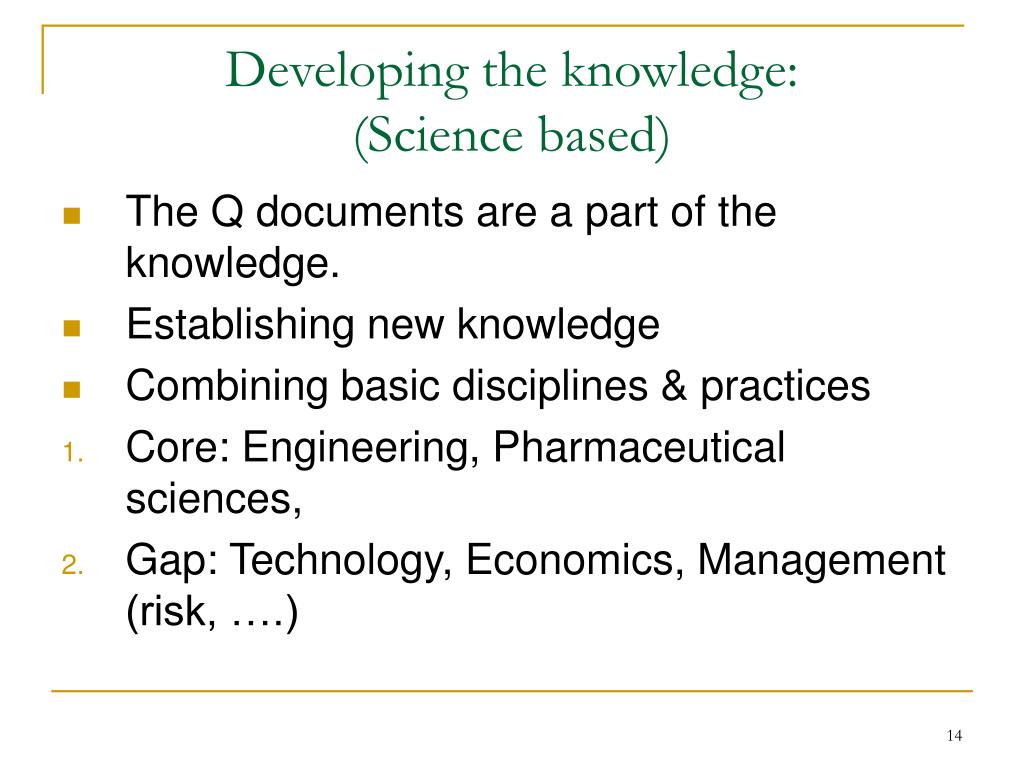 Developing the knowledge:
(Science based)

- The Q documents are a part of the knowledge.
- Establishing new knowledge
- Combining basic disciplines & practices
1. Core: Engineering, Pharmaceutical sciences,
2. Gap: Technology, Economics, Management (risk, ….)

14